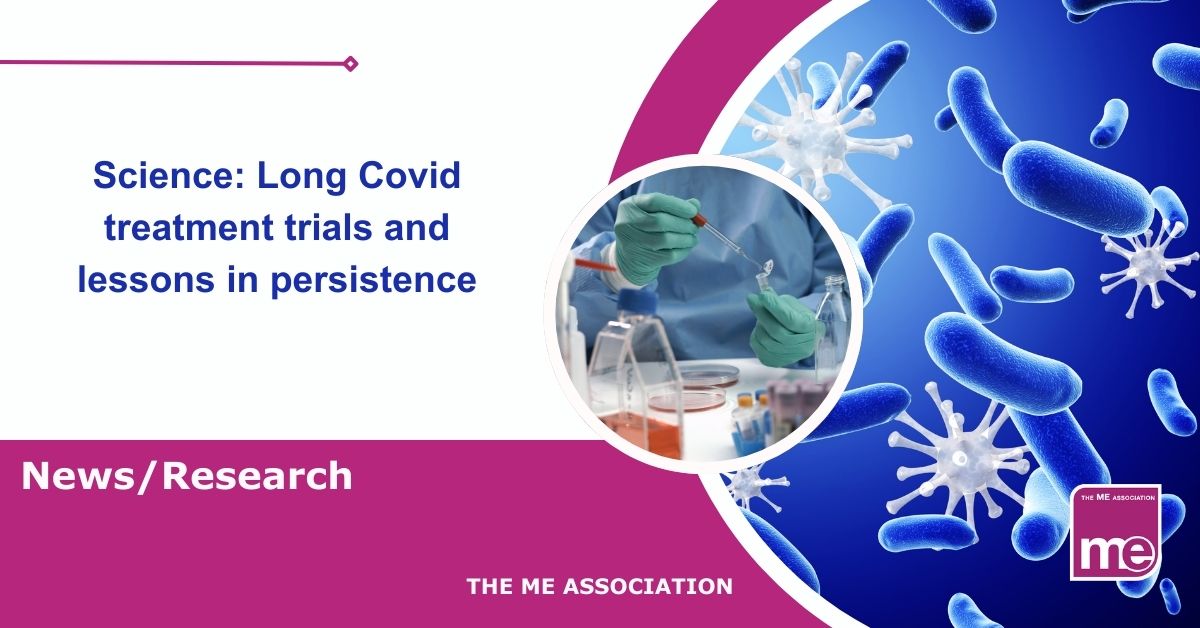 Science: Long Covid treatment trials and lessons in persistence

News/Research

THE ME ASSOCIATION

THE ME ASSOCIATION

me